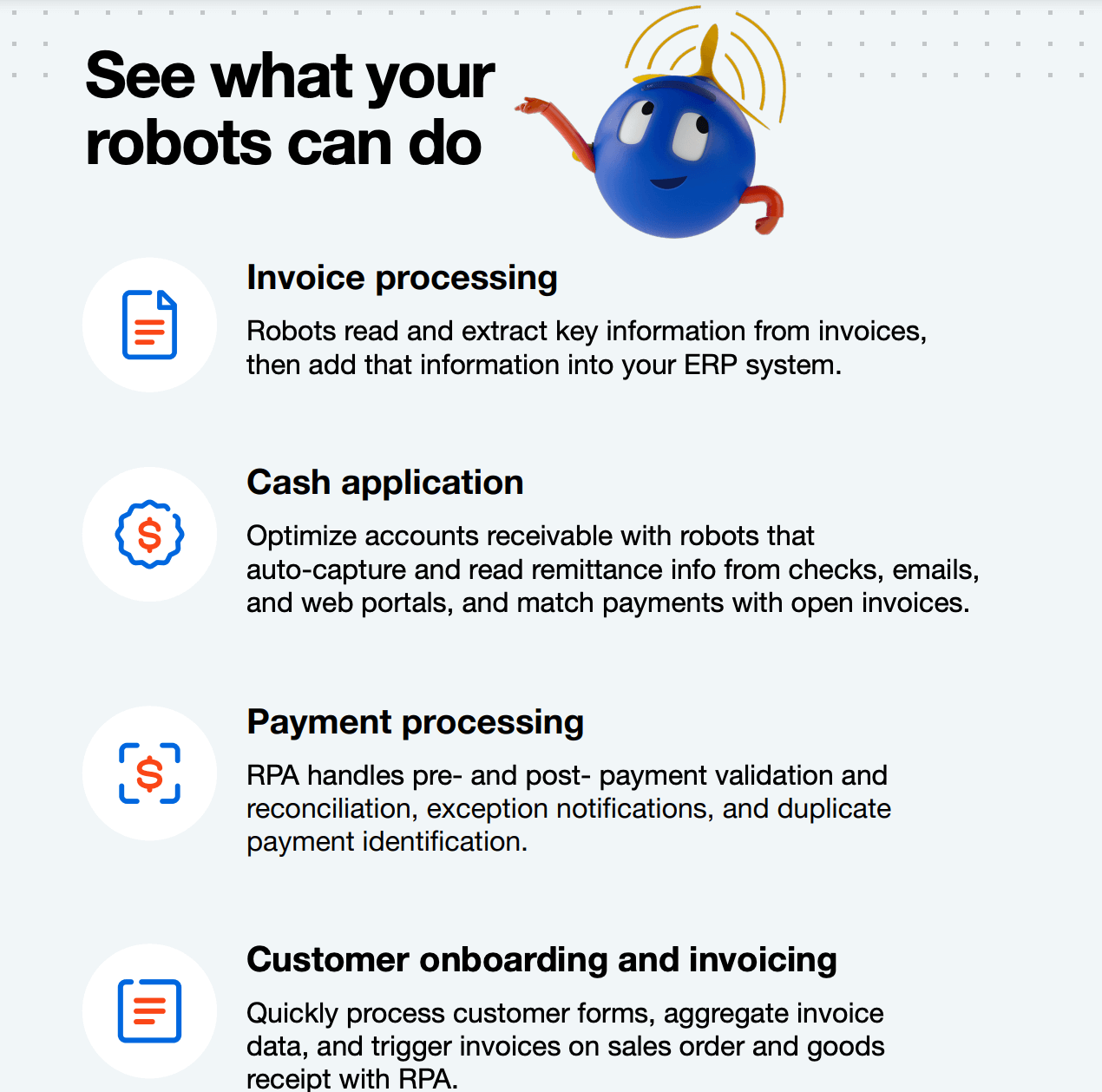 See what your robots can do

Invoice processing

Robots read and extract key information from invoices, then add that information into your ERP system.

Cash application

Optimize accounts receivable with robots that auto-capture and read remittance info from checks, emails, and web portals, and match payments with open invoices.

Payment processing

RPA handles pre- and post- payment validation and reconciliation, exception notifications, and duplicate payment identification.

Customer onboarding and invoicing

Quickly process customer forms, aggregate invoice data, and trigger invoices on sales order and goods receipt with RPA.